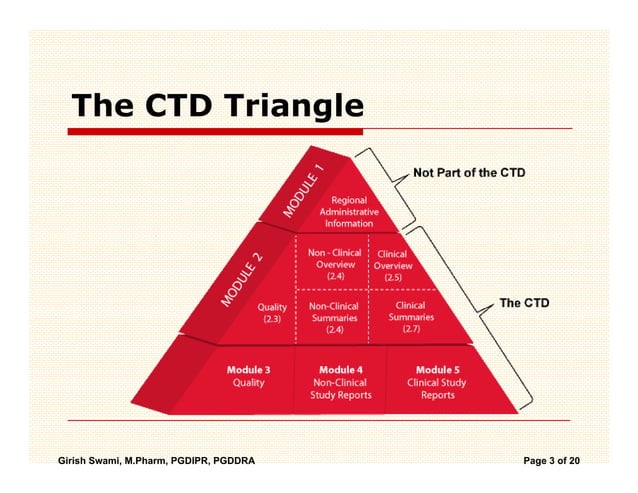 The CTD Triangle

MODULE 1

Regional Administrative Information

Not Part of the CTD

MODULE 2

Non - Clinical Overview (2.4)

Clinical Overview (2.5)

Quality (2.3)

Non-Clinical Summaries (2.4)

Clinical Summaries (2.7)

The CTD

Module 3 Quality

Module 4 Non-Clinical Study Reports

Module 5 Clinical Study Reports

Girish Swami, M.Pharm, PGDIPR, PGDDRA

Page 3 of 20